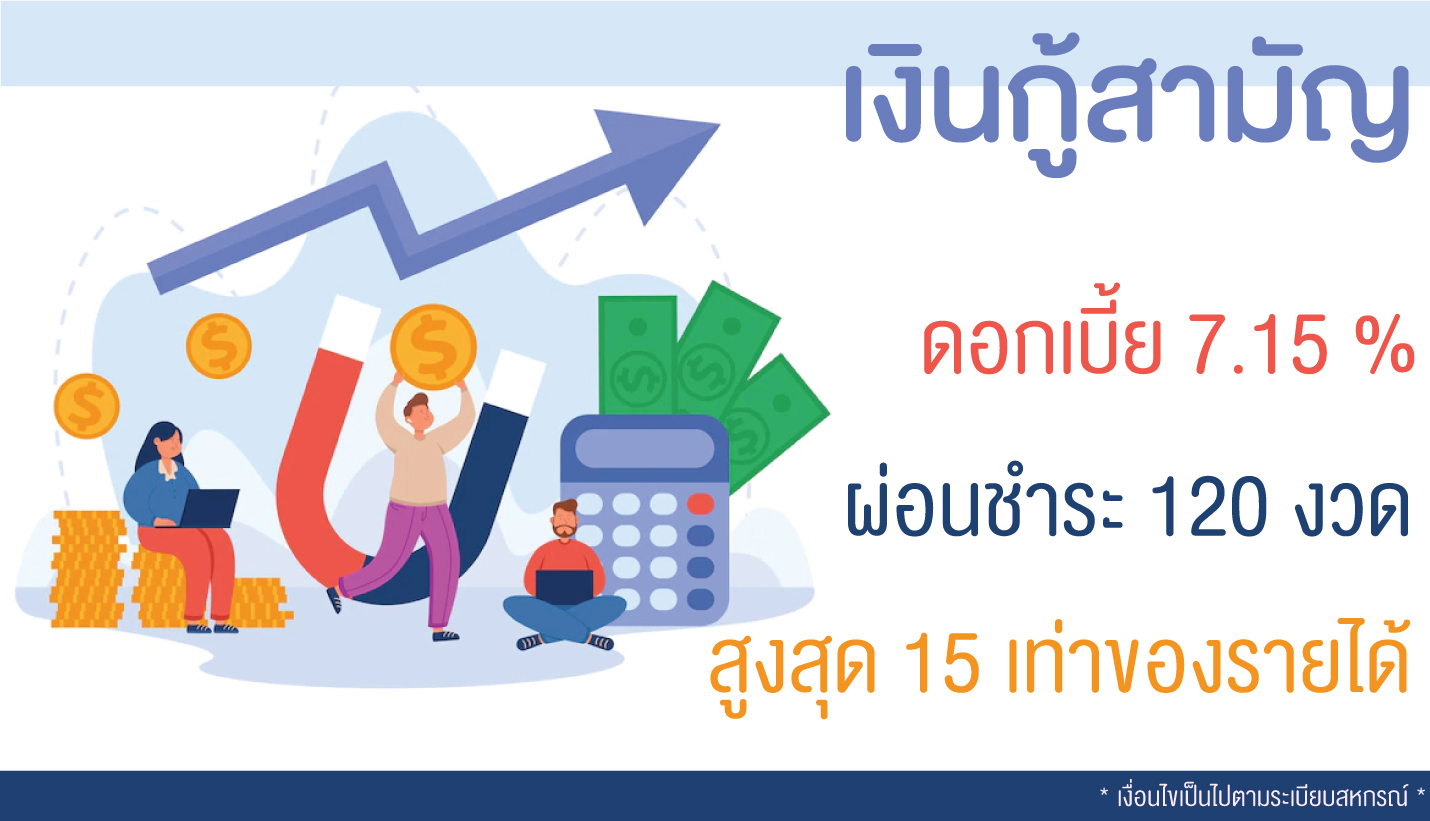 เงินกู้สามัญ

ดอกเบี้ย 7.15 %

ผ่อนชำระ 120 งวด

สูงสุด 15 เท่าของรายได้

* เงื่อนไขเป็นไปตามระเบียบสหกรณ์ *